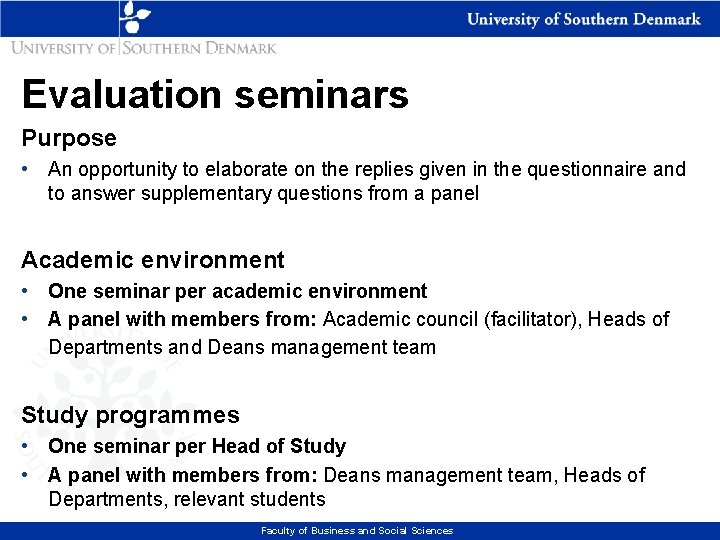 University of Southern Denmark

UNIVERSITY OF SOUTHERN DENMARK

Evaluation seminars

Purpose

• An opportunity to elaborate on the replies given in the questionnaire and to answer supplementary questions from a panel

Academic environment

• One seminar per academic environment
• A panel with members from: Academic council (facilitator), Heads of Departments and Deans management team

Study programmes

• One seminar per Head of Study
• A panel with members from: Deans management team, Heads of Departments, relevant students

Faculty of Business and Social Sciences